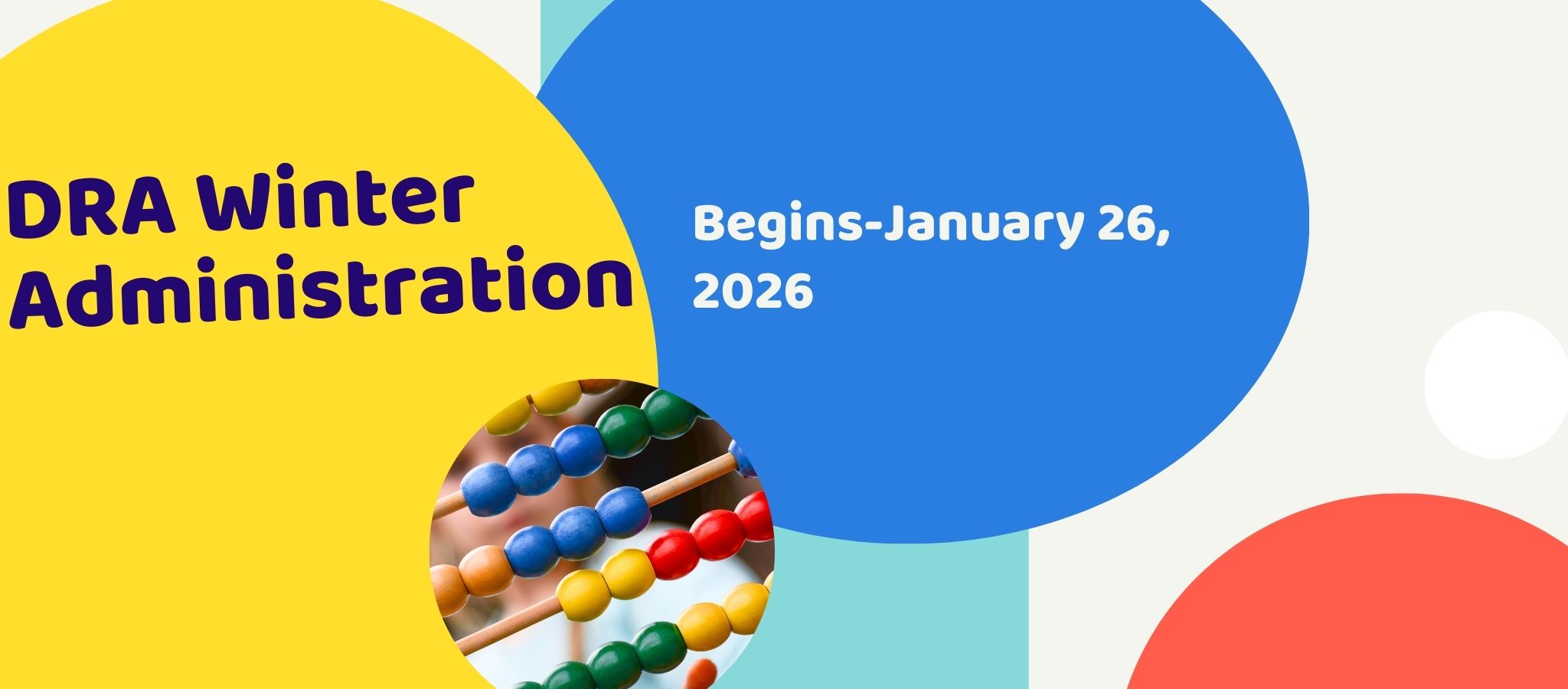 DRA Winter Administration

Begins-January 26, 2026